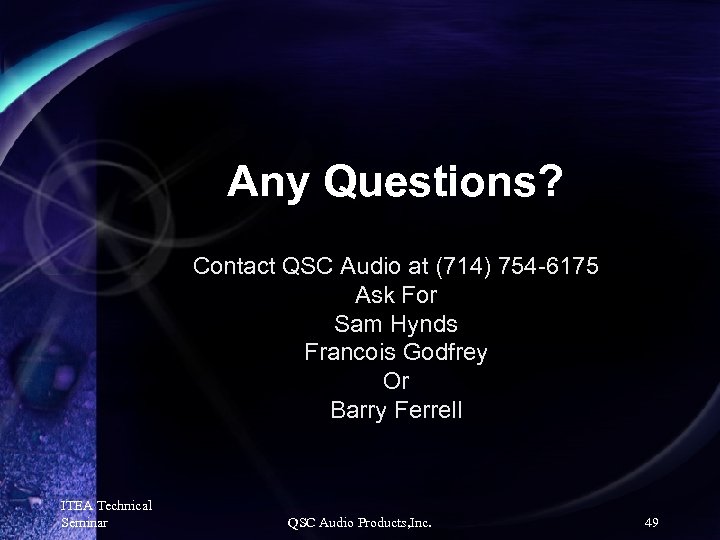 Any Questions?

Contact QSC Audio at (714) 754-6175
Ask For
Sam Hynds
Francois Godfrey
Or
Barry Ferrell

ITEA Technical Seminar

QSC Audio Products,Inc.

49